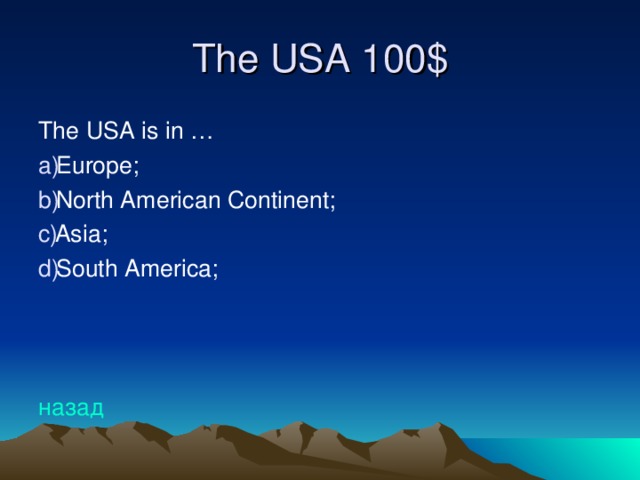 The USA 100$

The USA is in …
a)Europe;
b)North American Continent;
c)Asia;
d)South America;

назад